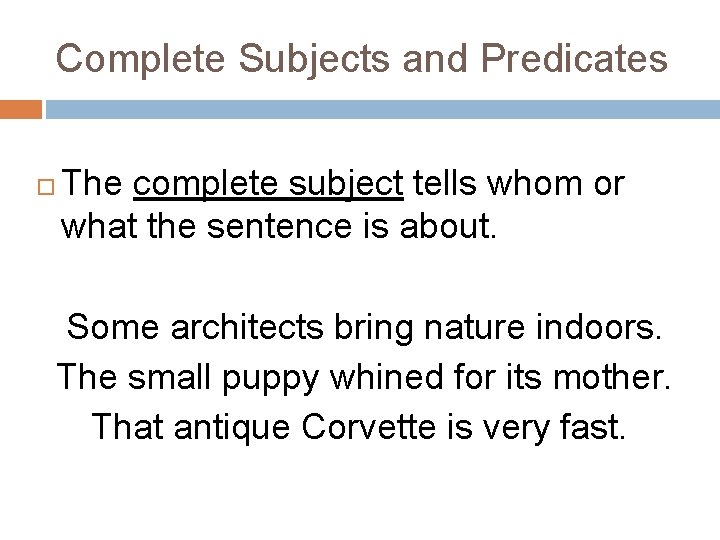 Complete Subjects and Predicates

The complete subject tells whom or what the sentence is about.

Some architects bring nature indoors.
The small puppy whined for its mother.
That antique Corvette is very fast.